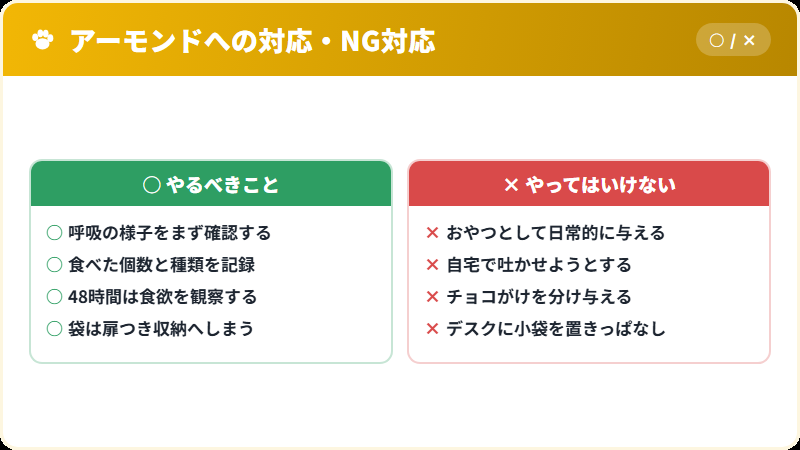 アーモンドへの対応・NG対応

○ / ×

○ やるべきこと

○ 呼吸の様子をまず確認する
○ 食べた個数と種類を記録
○ 48時間は食欲を観察する
○ 袋は扉つき収納へしまう

× やってはいけない

× おやつとして日常的に与える
× 自宅で吐かせようとする
× チョコがけを分け与える
× デスクに小袋を置きっぱなし